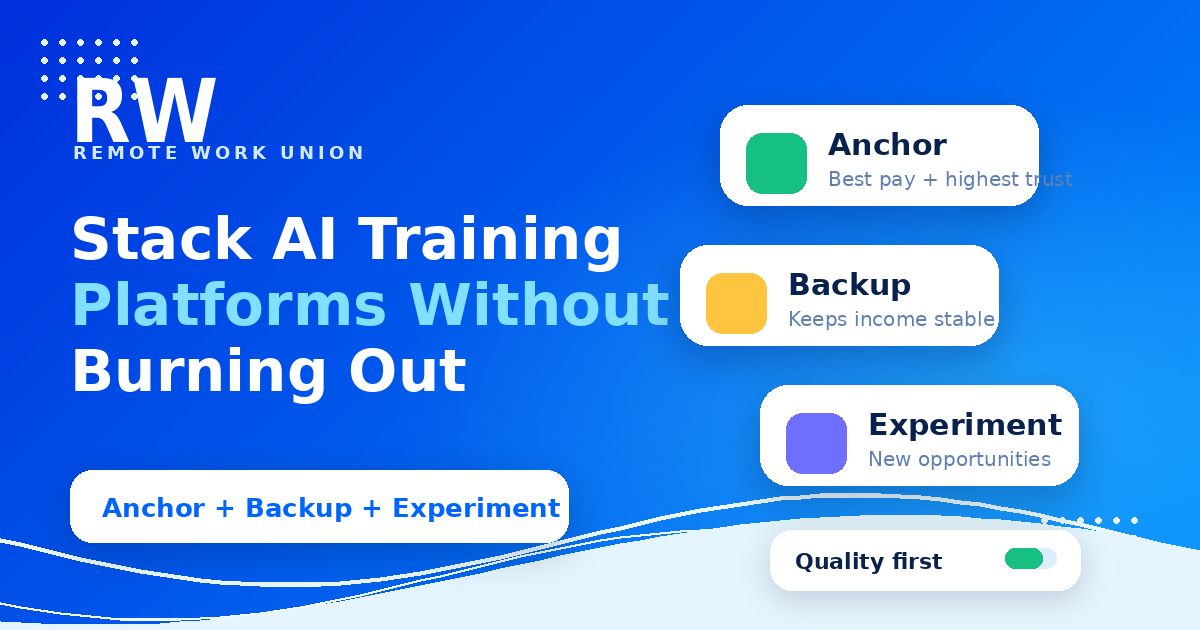 RW
REMOTE WORK UNION

Stack AI Training Platforms Without Burning Out

Anchor + Backup + Experiment

Anchor
Best pay + highest trust

Backup
Keeps income stable

Experiment
New opportunities

Quality first